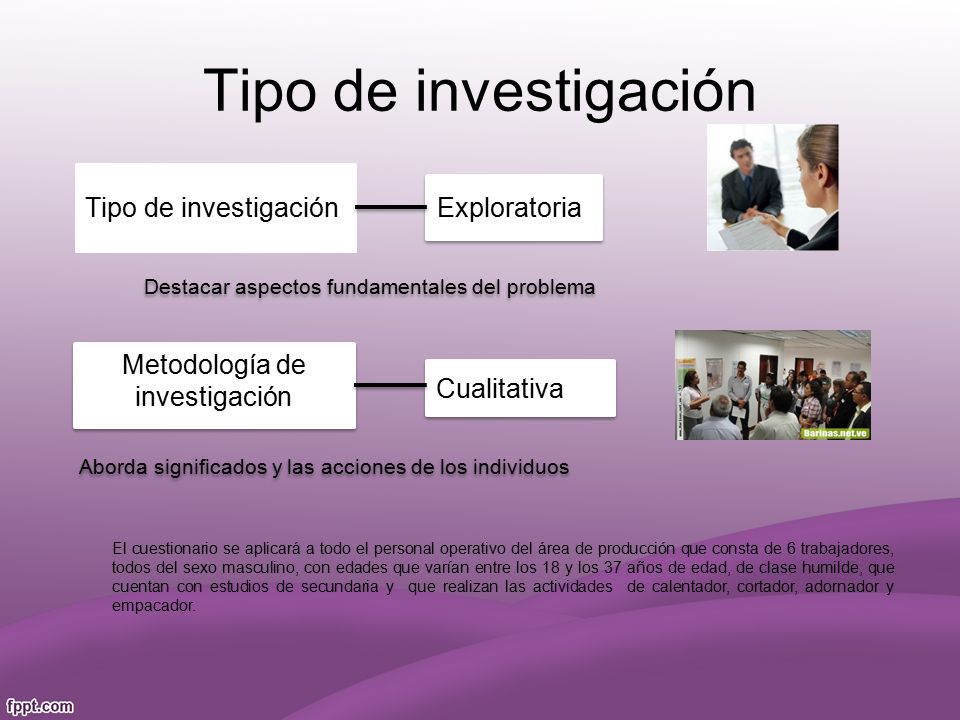 Tipo de investigación

Tipo de investigación

Exploratoria

Destacar aspectos fundamentales del problema

Metodología de investigación

Cualitativa

Barinas.net.ve

Aborda significados y las acciones de los individuos

El cuestionario se aplicará a todo el personal operativo del área de producción que consta de 6 trabajadores, todos del sexo masculino, con edades que varían entre los 18 y los 37 años de edad, de clase humilde, que cuentan con estudios de secundaria y que realizan las actividades de calentador, cortador, adornador y empacador.

fppt.com